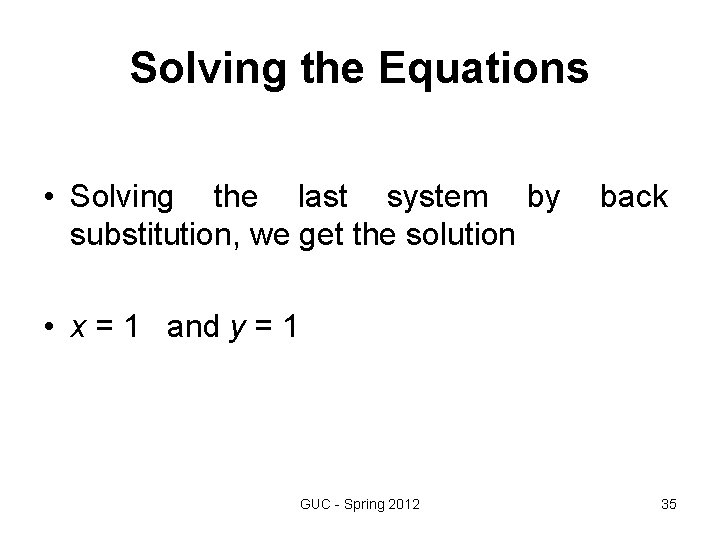 Solving the Equations

• Solving the last system by back substitution, we get the solution

• $x = 1$ and $y = 1$

GUC - Spring 2012

35